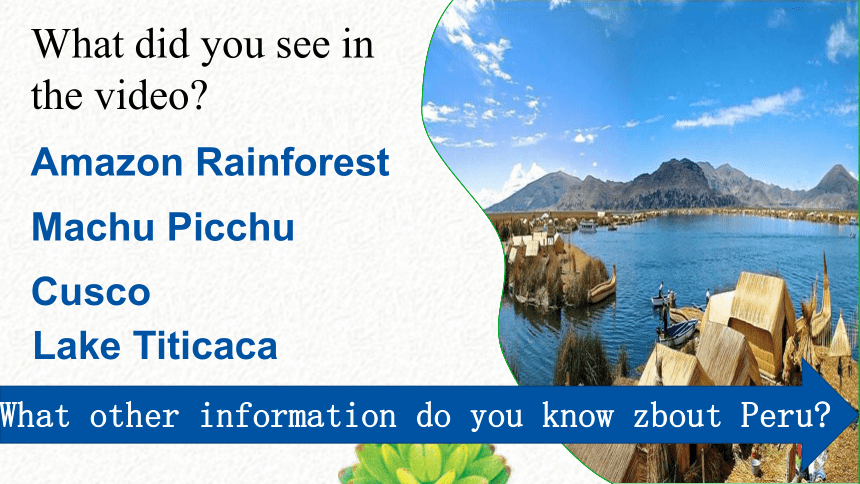 What did you see in the video?

Amazon Rainforest

Machu Picchu

Cusco

Lake Titicaca

What other information do you know zbout Peru?